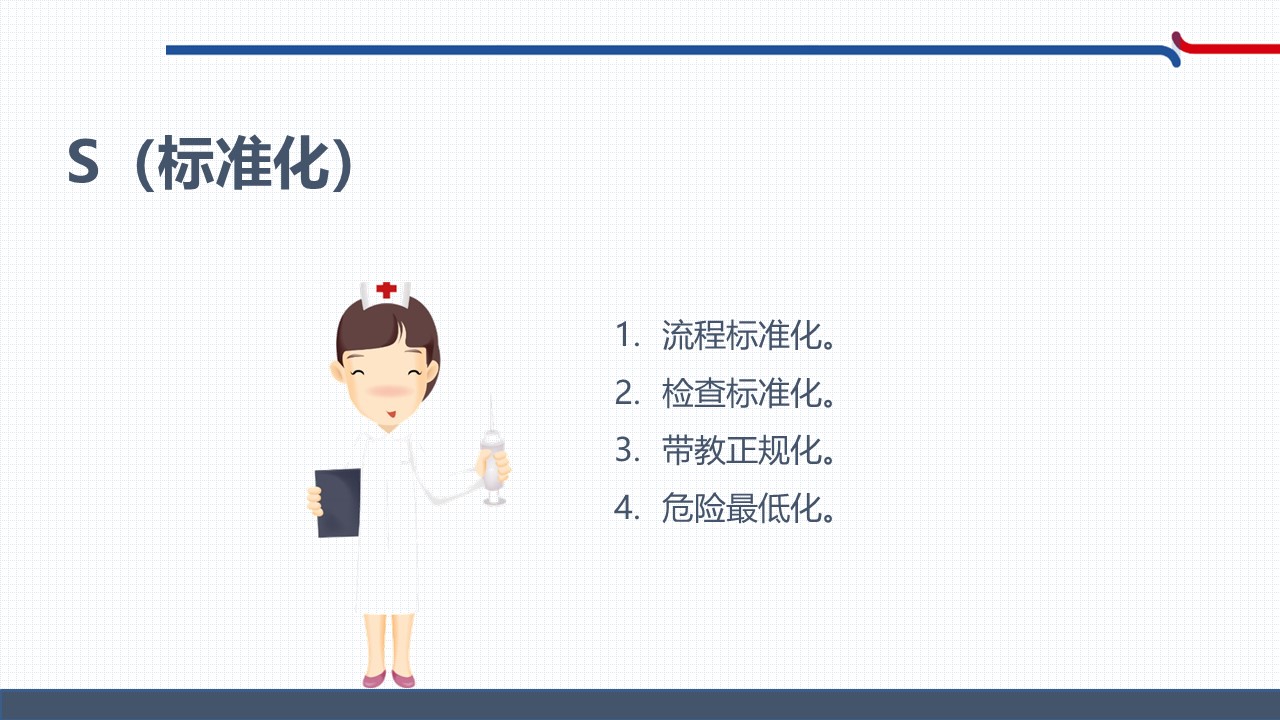 S（标准化）

1. 流程标准化。
2. 检查标准化。
3. 带教正规化。
4. 危险最低化。